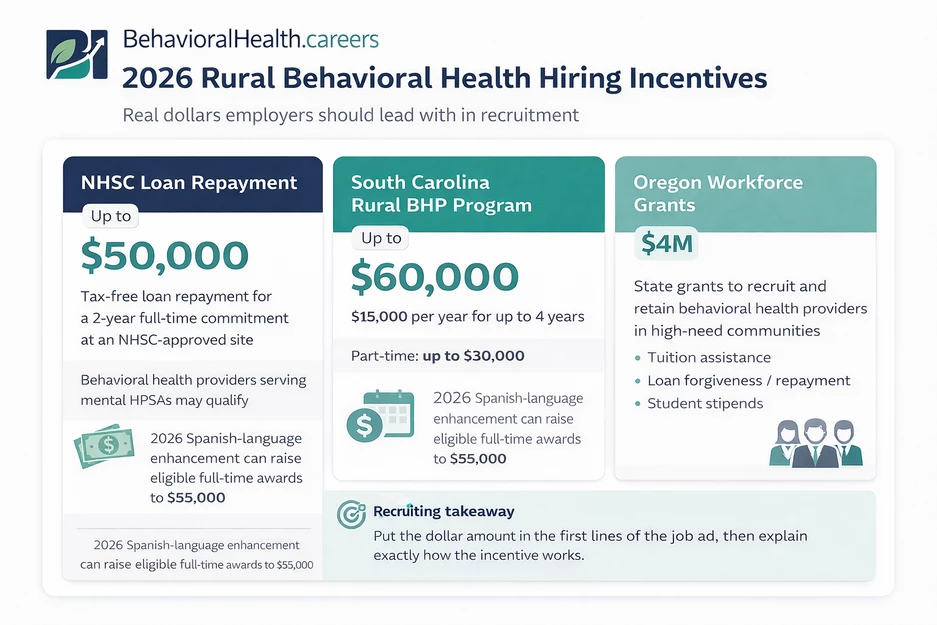 BehavioralHealth.careers
2026 Rural Behavioral Health Hiring Incentives
Real dollars employers should lead with in recruitment

NHSC Loan Repayment
Up to
$50,000
Tax-free loan repayment for a 2-year full-time commitment at an NHSC-approved site
Behavioral health providers serving mental HPSAs may qualify
2026 Spanish-language enhancement can raise eligible full-time awards to $55,000
2026 Spanish-language enhancement can raise eligible full-time awards to $55,000

South Carolina Rural BHP Program
Up to
$60,000
$15,000 per year for up to 4 years
Part-time: up to $30,000
2026 Spanish-language enhancement can raise eligible full-time awards to $55,000

Oregon Workforce Grants
$4M
State grants to recruit and retain behavioral health providers in high-need communities
• Tuition assistance
• Loan forgiveness / repayment
• Student stipends

Recruiting takeaway
Put the dollar amount in the first lines of the job ad, then explain exactly how the incentive works.